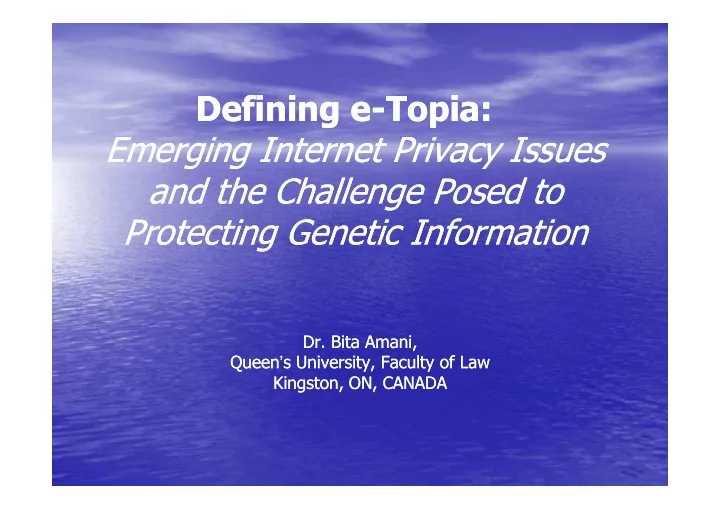 Defining e-Topia:
Emerging Internet Privacy Issues and the Challenge Posed to Protecting Genetic Information

Dr. Bita Amani,
Queen's University, Faculty of Law
Kingston, ON, CANADA